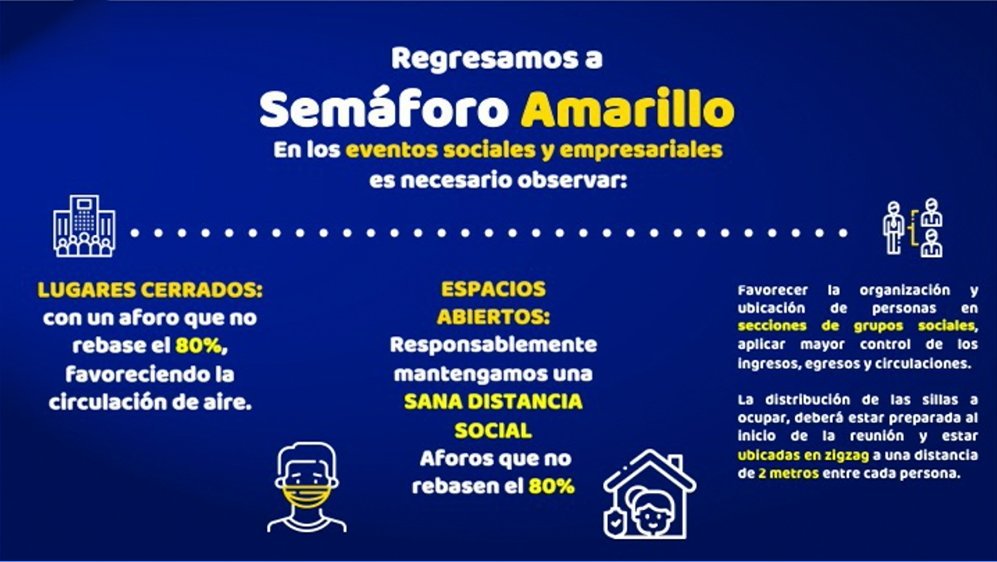 Regresamos a
Semáforo Amarillo
En los eventos sociales y empresariales
es necesario observar:

LUGARES CERRADOS: con un aforo que no rebase el 80%, favoreciendo la circulación de aire.

ESPACIOS ABIERTOS: Responsablemente mantengamos una SANA DISTANCIA SOCIAL
Aforos que no rebasen el 80%

Favorecer la organización y ubicación de personas en secciones de grupos sociales, aplicar mayor control de los ingresos, egresos y circulaciones.

La distribución de las sillas a ocupar, deberá estar preparada al inicio de la reunión y estar ubicadas en zigzag a una distancia de 2 metros entre cada persona.